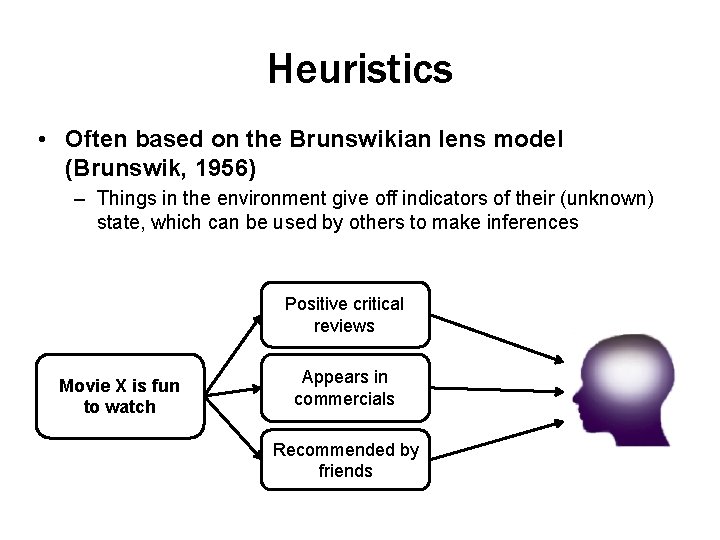 Heuristics

• Often based on the Brunswikian lens model (Brunswik, 1956)

– Things in the environment give off indicators of their (unknown) state, which can be used by others to make inferences

Movie X is fun to watch

Positive critical reviews

Appears in commercials

Recommended by friends